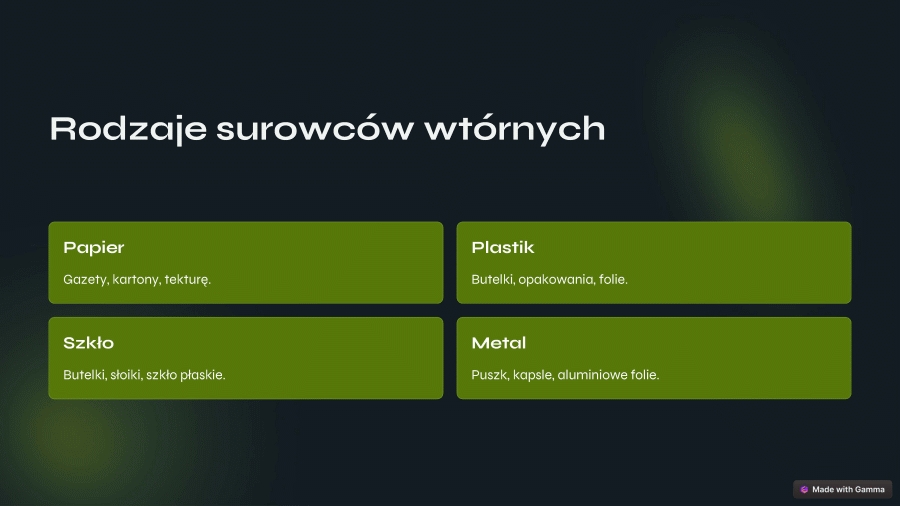 Rodzaje surowców wtórnych

Papier

Gazety, kartony, tekturę.

Plastik

Butelki, opakowania, folie.

Szkło

Butelki, słoiki, szkło płaskie.

Metal

Puszk, kapsle, aluminiowe folie.

Made with Gamma